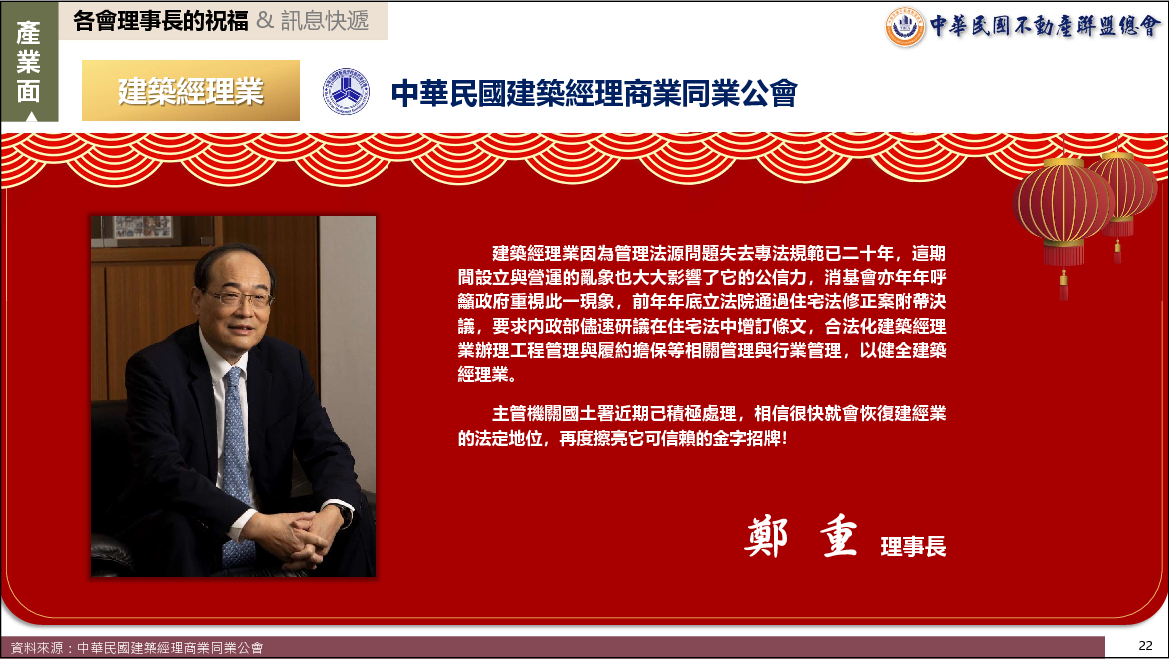 產業面

各會理事長的祝福 & 訊息快遞

中華民國不動產聯盟總會

建築經理業

中華民國建築經理商業同業公會

建築經理業因為管理法源問題失去專法規範已二十年，這期間設立與營運的亂象也大大影響了它的公信力，消基會亦年年呼籲政府重視此一現象，前年年底立法院通過住宅法修正案附帶決議，要求內政部儘速研議在住宅法中增訂條文，合法化建築經理業辦理工程管理與履約擔保等相關管理與行業管理，以健全建築經理業。

主管機關國土署近期已積極處理，相信很快就會恢復建經業的法定地位，再度擦亮它可信賴的金字招牌!

鄭 重 理事長

資料來源：中華民國建築經理商業同業公會

22